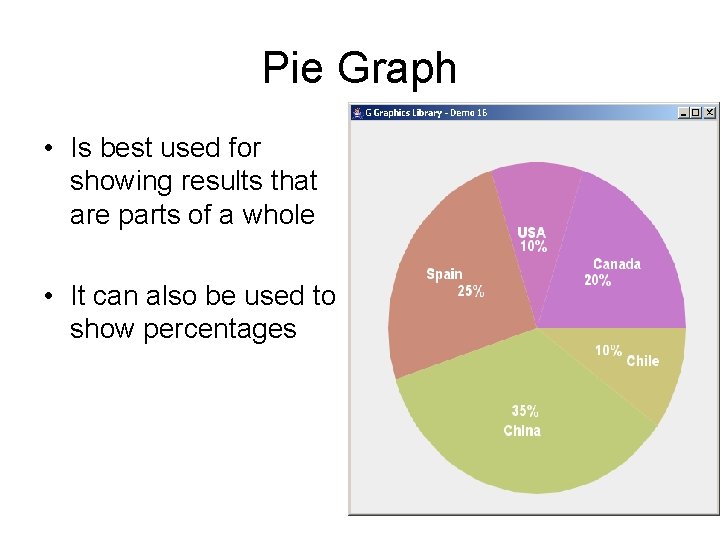 Pie Graph

• Is best used for showing results that are parts of a whole

• It can also be used to show percentages

G Graphics Library - Demo 16

USA
10%

Canada
20%

Spain
25%

10% Chile

35%
China